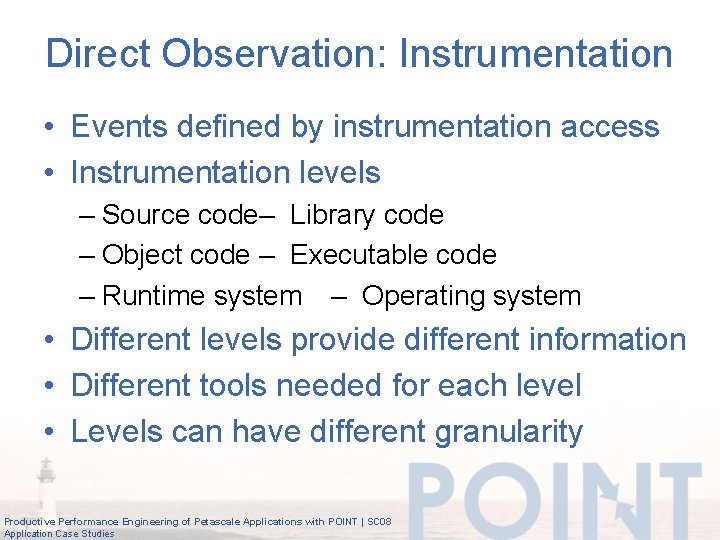 Direct Observation: Instrumentation

• Events defined by instrumentation access
• Instrumentation levels
– Source code– Library code
– Object code – Executable code
– Runtime system – Operating system
• Different levels provide different information
• Different tools needed for each level
• Levels can have different granularity

POINT

Productive Performance Engineering of Petascale Applications with POINT | SC08
Application Case Studies